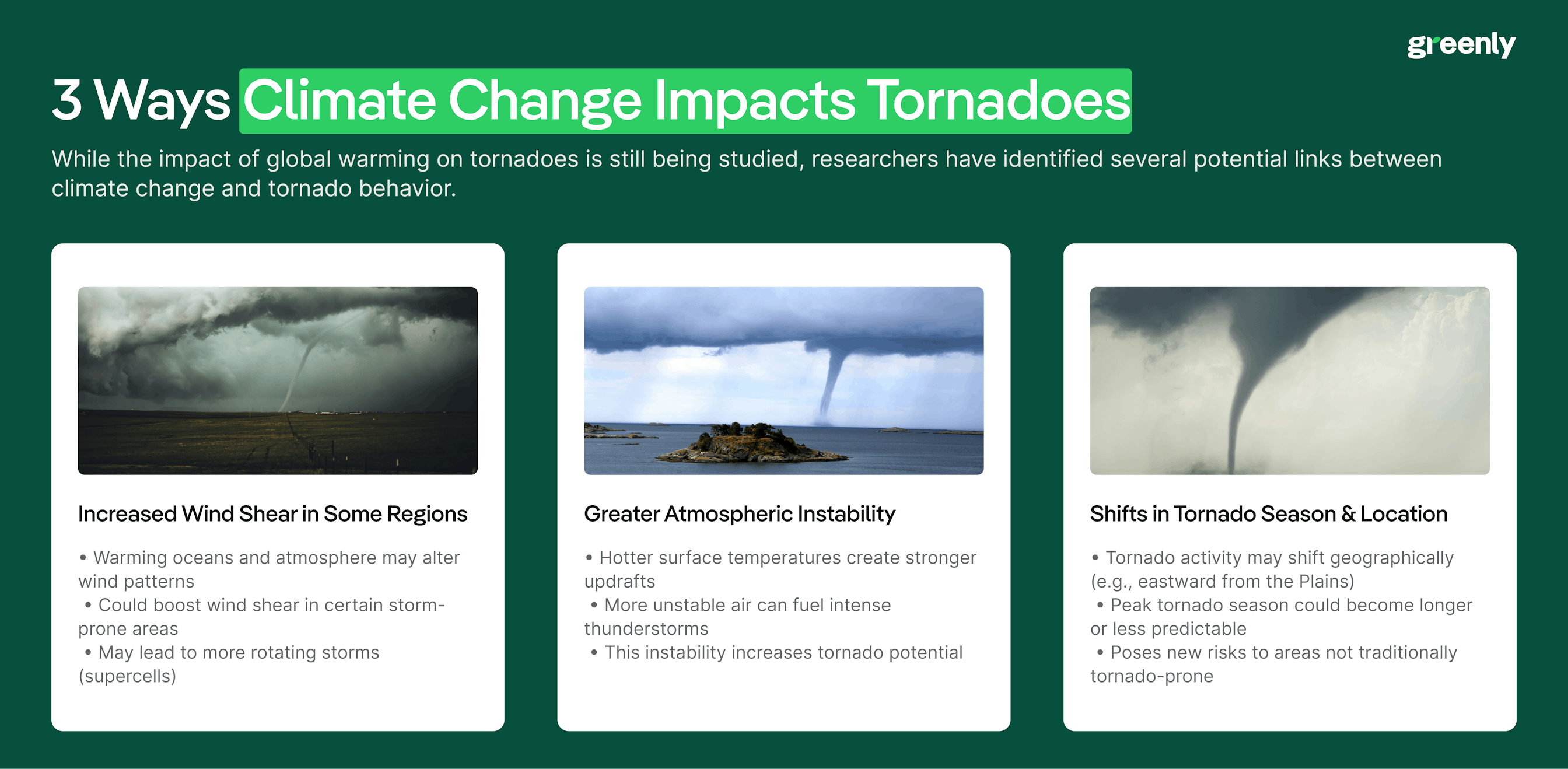 greenly

3 Ways Climate Change Impacts Tornadoes

While the impact of global warming on tornadoes is still being studied, researchers have identified several potential links between climate change and tornado behavior.

Increased Wind Shear in Some Regions

• Warming oceans and atmosphere may alter wind patterns
• Could boost wind shear in certain storm-prone areas
• May lead to more rotating storms (supercells)

Greater Atmospheric Instability

• Hotter surface temperatures create stronger updrafts
• More unstable air can fuel intense thunderstorms
• This instability increases tornado potential

Shifts in Tornado Season & Location

• Tornado activity may shift geographically (e.g., eastward from the Plains)
• Peak tornado season could become longer or less predictable
• Poses new risks to areas not traditionally tornado-prone